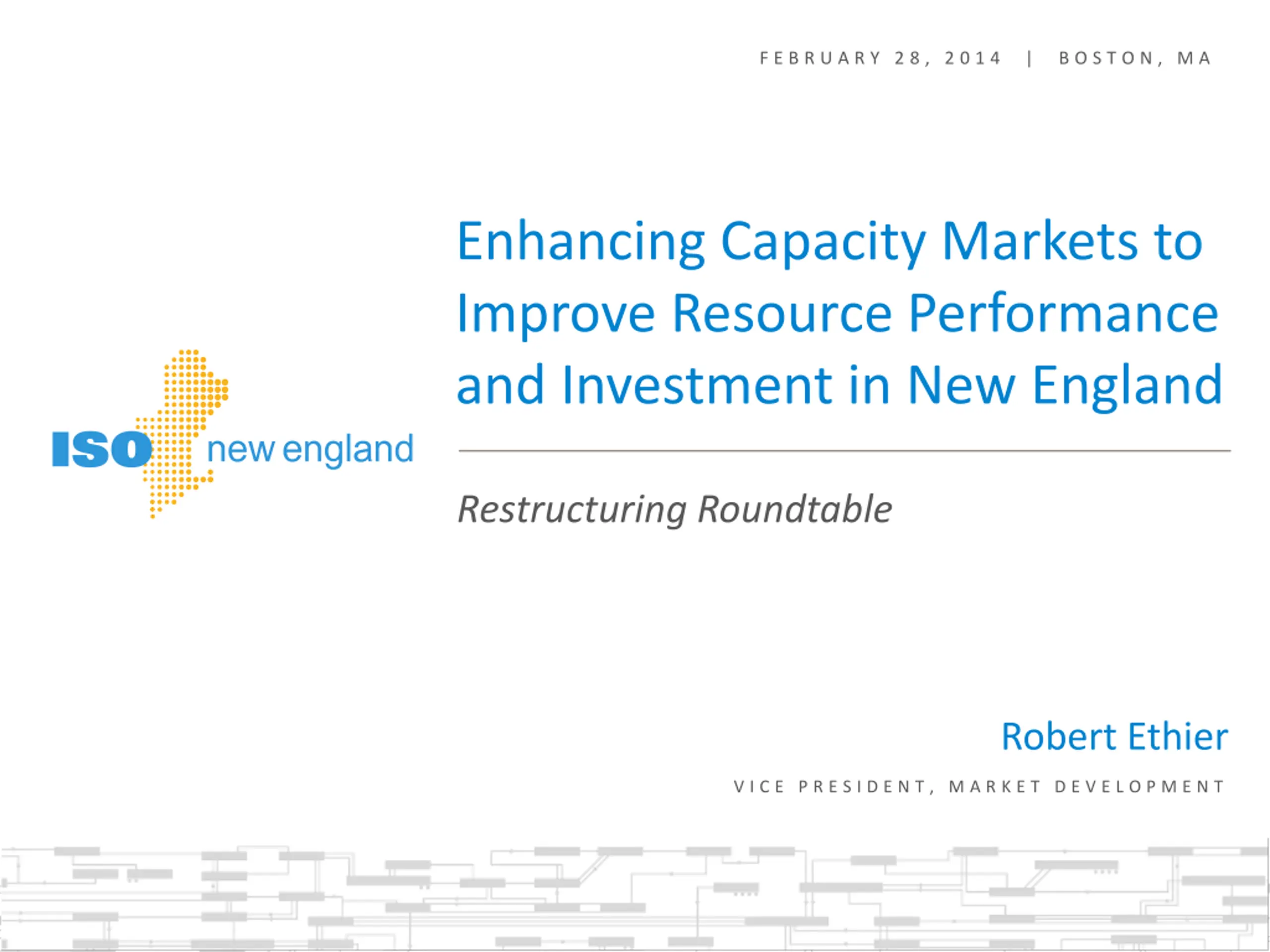 FEBRUARY 28, 2014 | BOSTON, MA

ISO new england

Enhancing Capacity Markets to Improve Resource Performance and Investment in New England

Restructuring Roundtable

Robert Ethier

VICE PRESIDENT, MARKET DEVELOPMENT